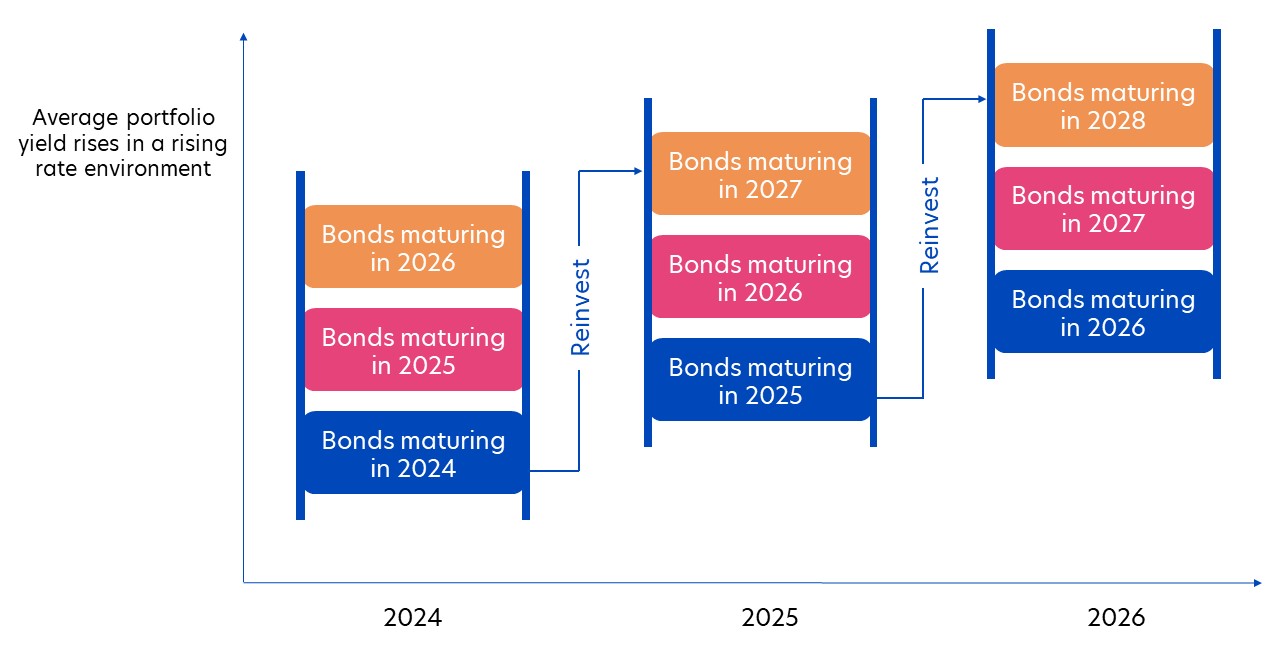 Average portfolio yield rises in a rising rate environment

Bonds maturing in 2026

Bonds maturing in 2025

Bonds maturing in 2024

Reinvest

Bonds maturing in 2027

Bonds maturing in 2026

Bonds maturing in 2025

Reinvest

Bonds maturing in 2028

Bonds maturing in 2027

Bonds maturing in 2026

2024

2025

2026